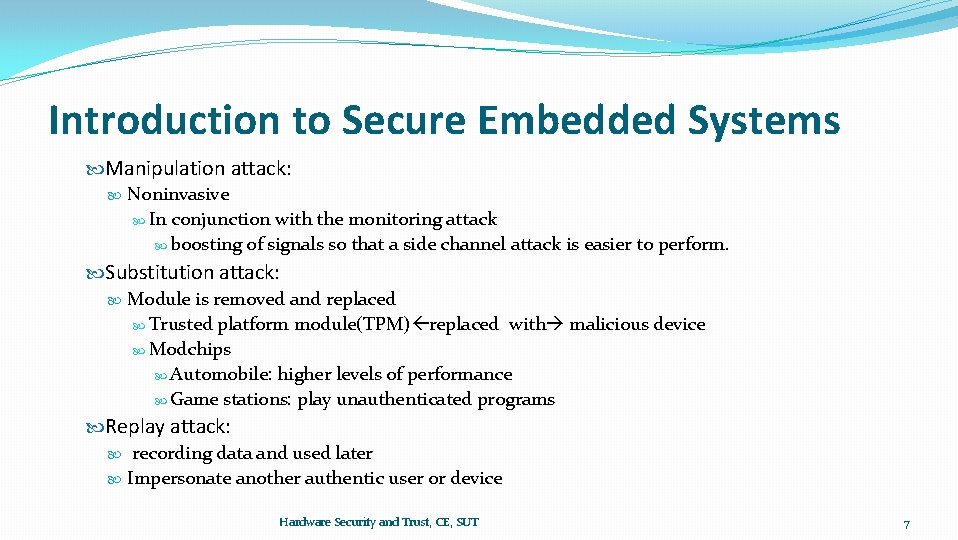 Introduction to Secure Embedded Systems

Manipulation attack:

Noninvasive

In conjunction with the monitoring attack

boosting of signals so that a side channel attack is easier to perform.

Substitution attack:

Module is removed and replaced

Trusted platform module(TPM)←replaced with→ malicious device

Modchips

Automobile: higher levels of performance

Game stations: play unauthenticated programs

Replay attack:

recording data and used later

Impersonate another authentic user or device

Hardware Security and Trust, CE, SUT

7